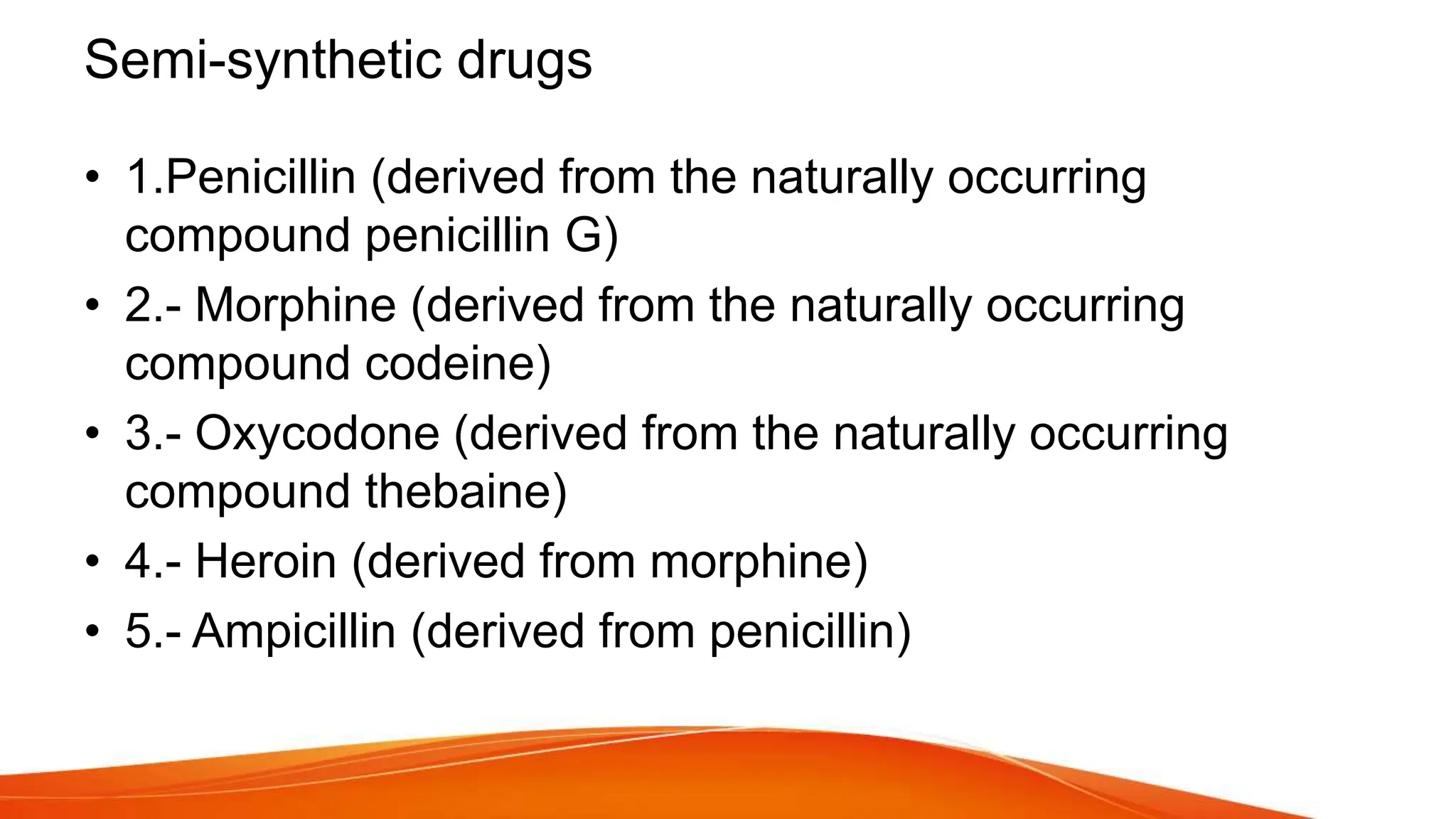 Semi-synthetic drugs

• 1.Penicillin (derived from the naturally occurring compound penicillin G)
• 2.- Morphine (derived from the naturally occurring compound codeine)
• 3.- Oxycodone (derived from the naturally occurring compound thebaine)
• 4.- Heroin (derived from morphine)
• 5.- Ampicillin (derived from penicillin)